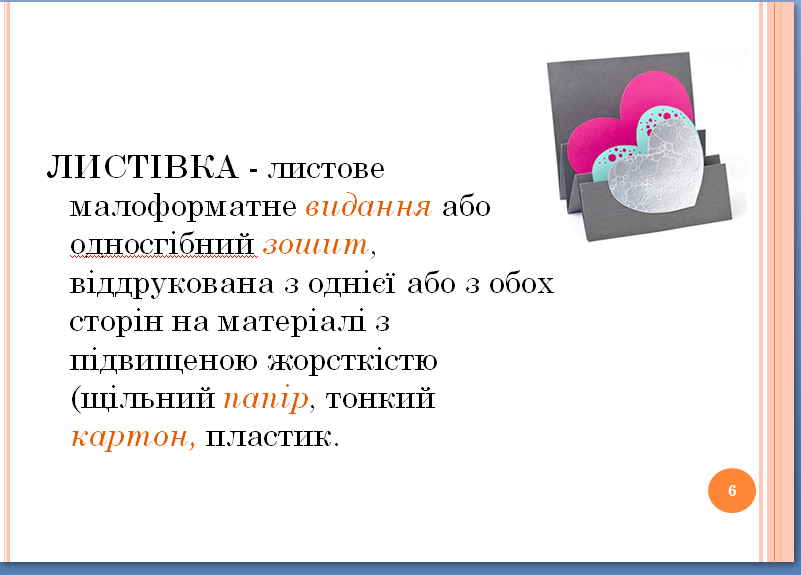 ЛИСТІВКА - листове малоформатне видання або односгібний зошит, віддрукована з однієї або з обох сторін на матеріалі з підвищеною жорсткістю (щільний папір, тонкий картон, пластик.

6